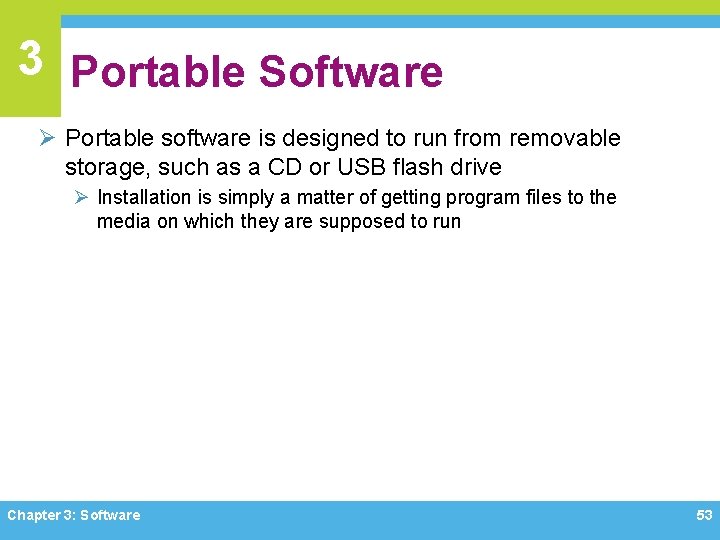 3

Portable Software

➢ Portable software is designed to run from removable storage, such as a CD or USB flash drive

➢ Installation is simply a matter of getting program files to the media on which they are supposed to run

Chapter 3: Software

53